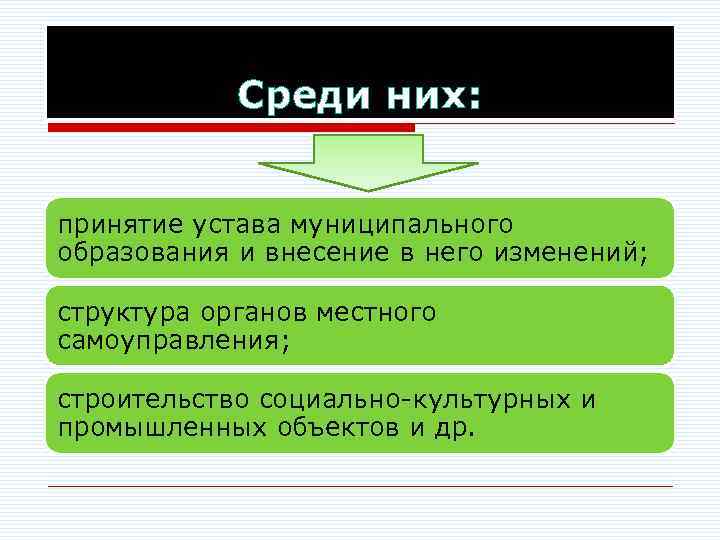 Среди них:

принятие устава муниципального образования и внесение в него изменений;

структура органов местного самоуправления;

строительство социально-культурных и промышленных объектов и др.